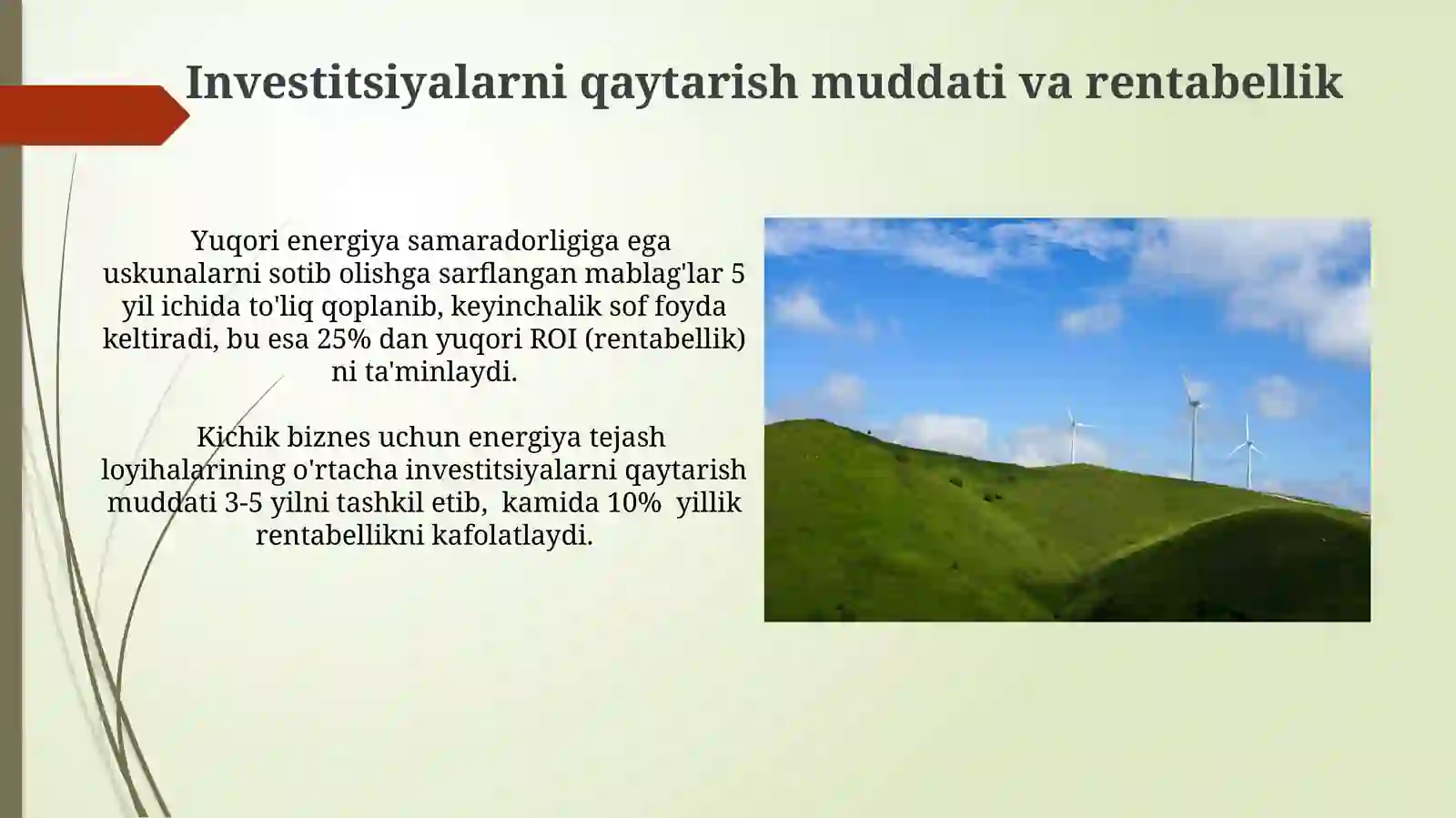 Investitsiyalarni qaytarish muddati va rentabellik

Yuqori energiya samaradorligiga ega uskunalarni sotib olishga sarflangan mablag'lar 5 yil ichida to'liq qoplanib, keyinchalik sof foyda keltiradi, bu esa 25% dan yuqori ROI (rentabellik) ni ta'minlaydi.

Kichik biznes uchun energiya tejash loyihalarining o'rtacha investitsiyalarni qaytarish muddati 3-5 yilni tashkil etib, kamida 10% yillik rentabellikni kafolatlaydi.